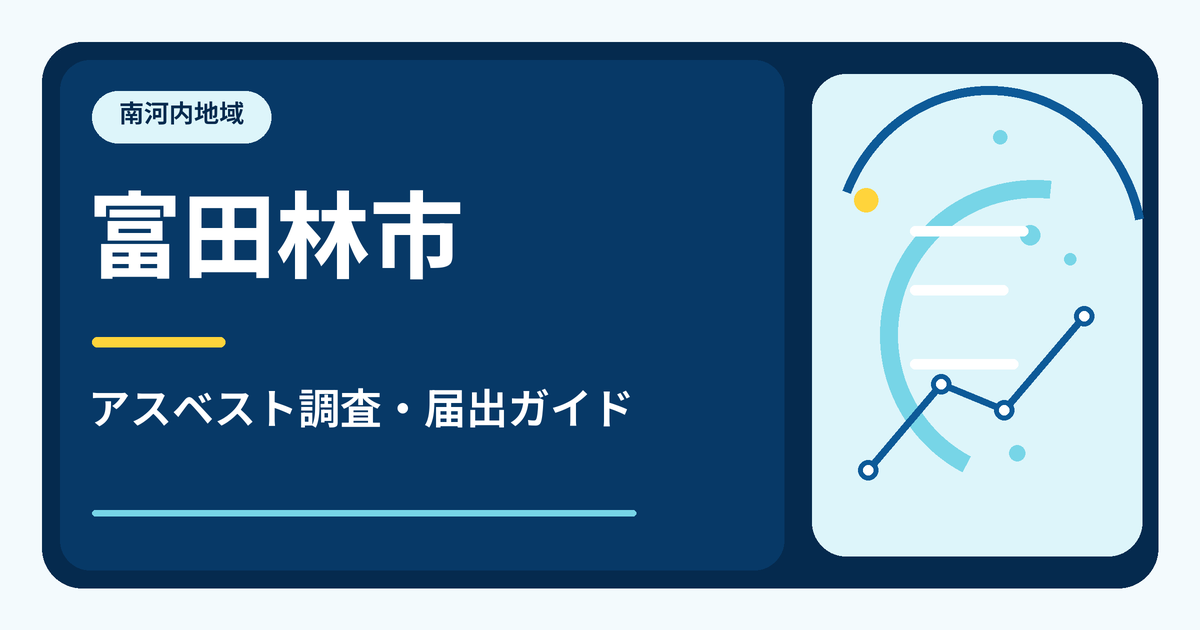 南河内地域

富田林市

アスベスト調査・届出ガイド